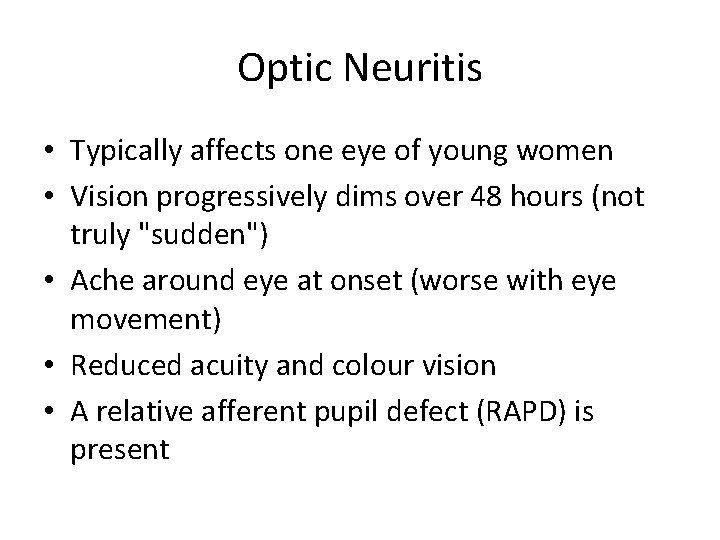 Optic Neuritis

• Typically affects one eye of young women
• Vision progressively dims over 48 hours (not truly "sudden")
• Ache around eye at onset (worse with eye movement)
• Reduced acuity and colour vision
• A relative afferent pupil defect (RAPD) is present